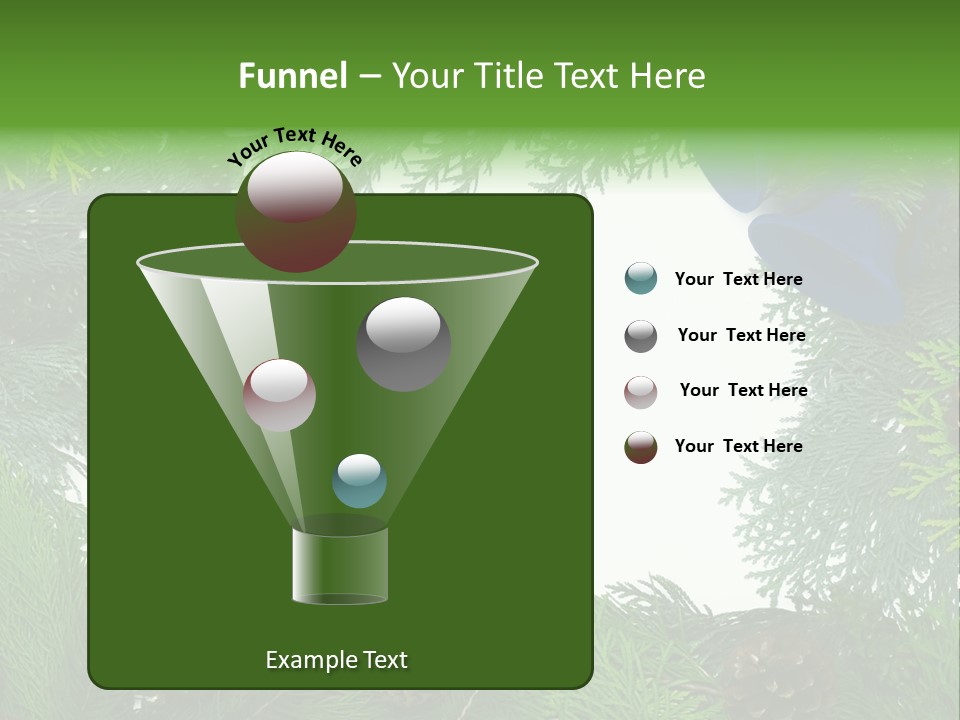 Funnel – Your Title Text Here

Your Text Here

Your Text Here

Your Text Here

Your Text Here

Your Text Here

Example Text